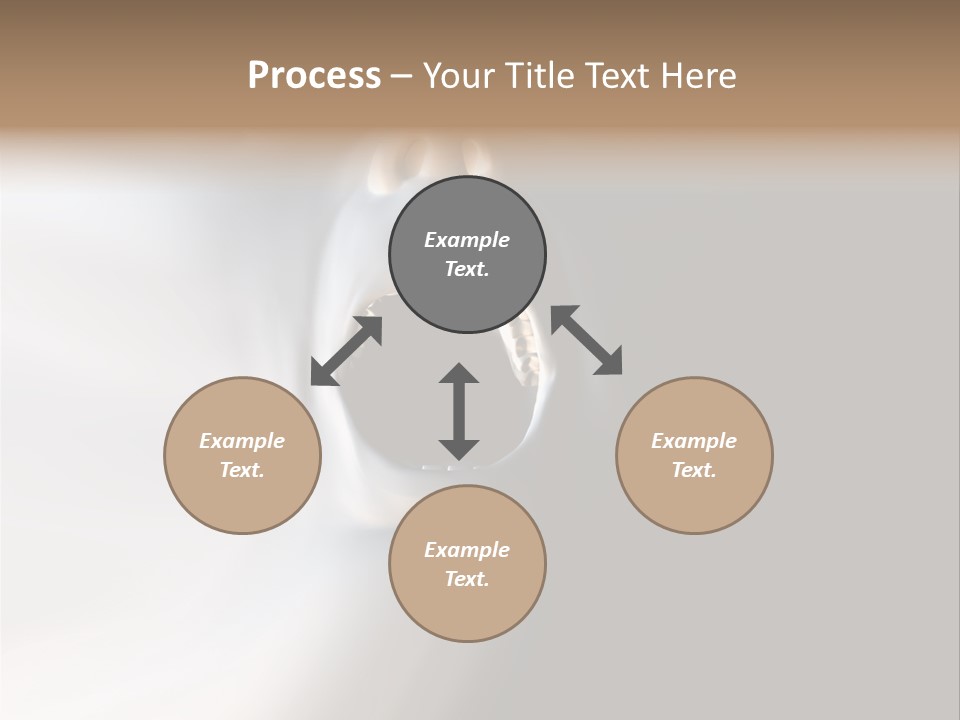 Process – Your Title Text Here

Example Text.

Example Text.

Example Text.

Example Text.